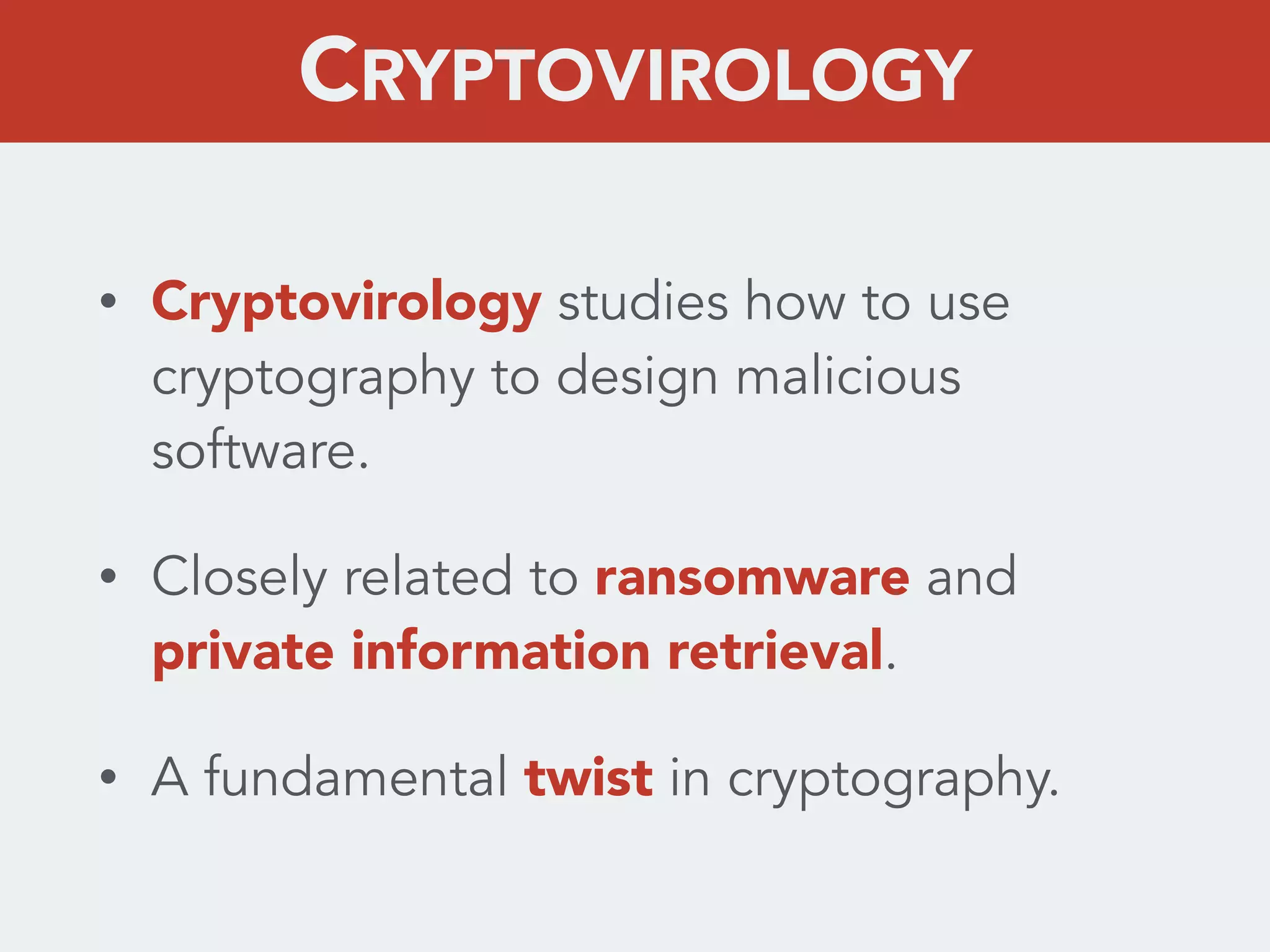 CRYPTOVIROLOGY

• Cryptovirology studies how to use cryptography to design malicious software.

• Closely related to ransomware and private information retrieval.

• A fundamental twist in cryptography.